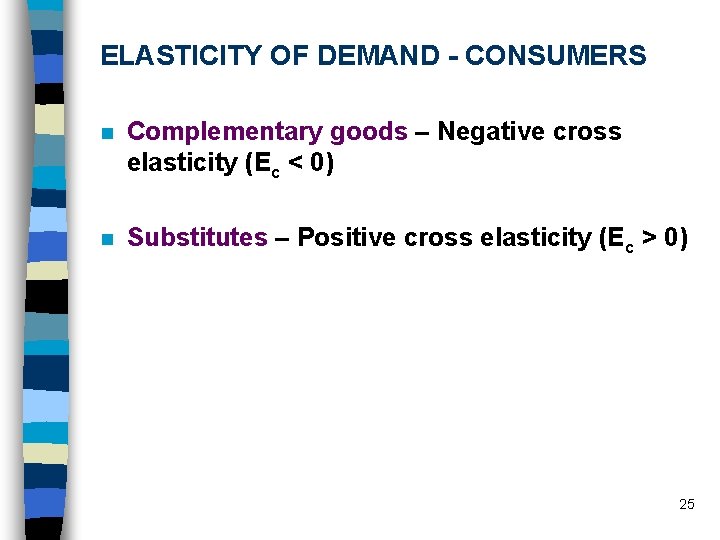 ELASTICITY OF DEMAND - CONSUMERS

Complementary goods – Negative cross elasticity ($E_c < 0$)

Substitutes – Positive cross elasticity ($E_c > 0$)

25